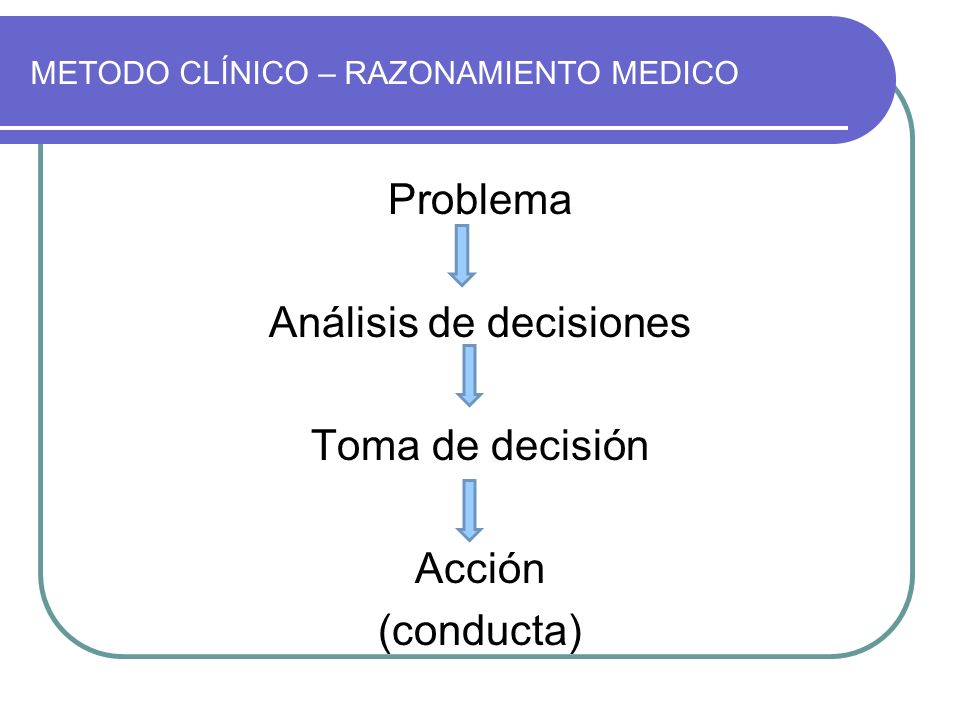 METODO CLÍNICO – RAZONAMIENTO MEDICO

Problema

Análisis de decisiones

Toma de decisión

Acción
(conducta)